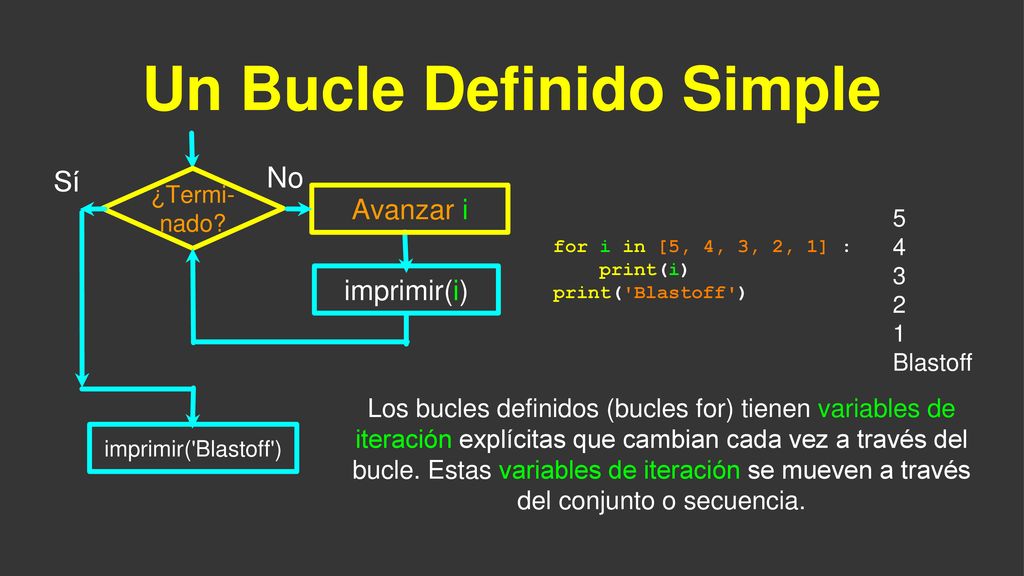 Un Bucle Definido Simple

Sí

¿Terminado?

No

Avanzar i

imprimir(i)

imprimir('Blastoff')

for i in [5, 4, 3, 2, 1] :
    print(i)
print('Blastoff')

5
4
3
2
1
Blastoff

Los bucles definidos (bucles for) tienen variables de iteración explícitas que cambian cada vez a través del bucle. Estas variables de iteración se mueven a través del conjunto o secuencia.